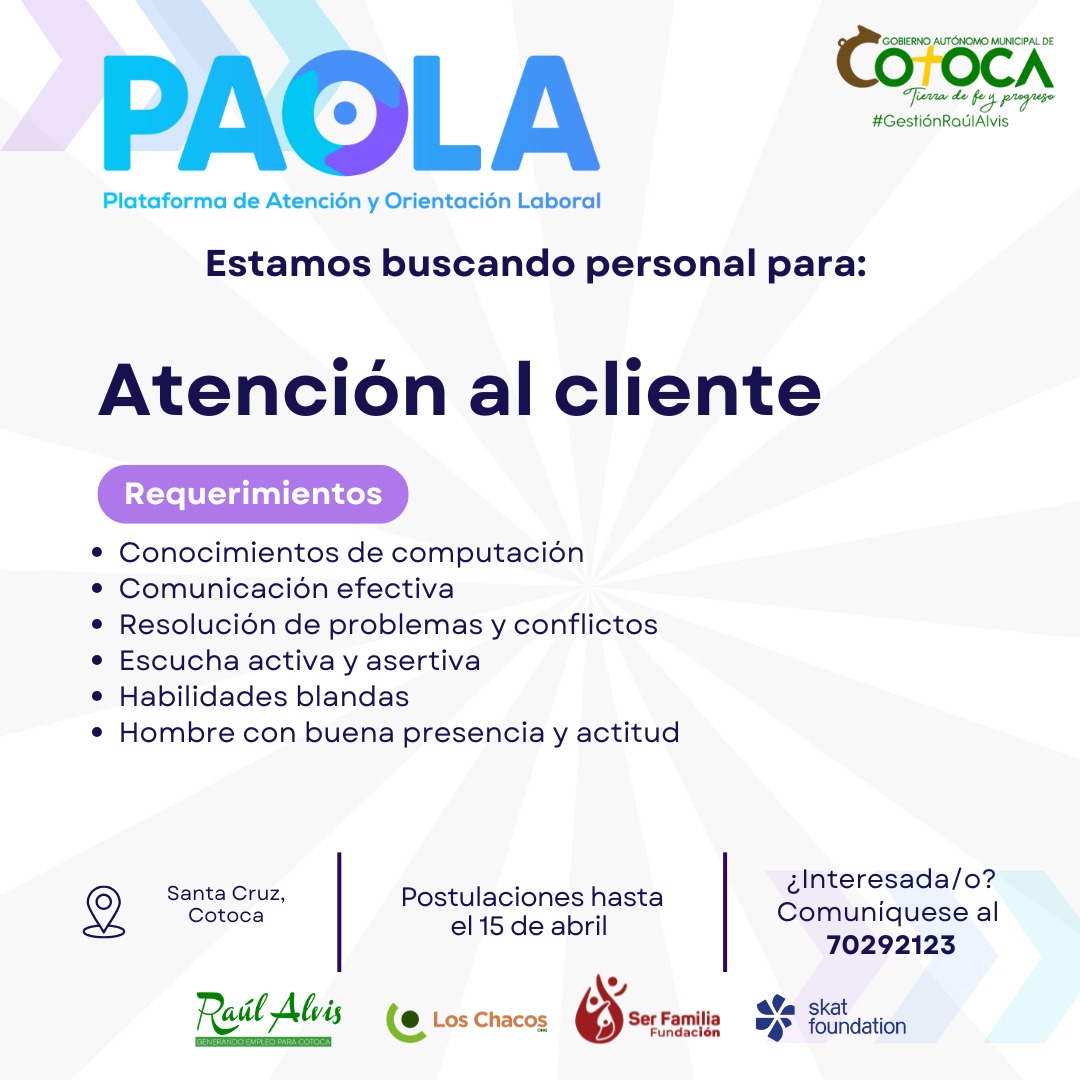 PAOLA
Plataforma de Atención y Orientación Laboral

GOBIERNO AUTÓNOMO MUNICIPAL DE
COTOCA
Tierra de fe y progreso
#GestiónRaúlAlvis

Estamos buscando personal para:

Atención al cliente

Requerimientos

- Conocimientos de computación
- Comunicación efectiva
- Resolución de problemas y conflictos
- Escucha activa y asertiva
- Habilidades blandas
- Hombre con buena presencia y actitud

Santa Cruz, Cotoca

Postulaciones hasta el 15 de abril

¿Interesada/o? Comuníquese al 70292123

Raúl Alvis
GENERANDO EMPLEO PARA COTOCA

Los Chacos ONG

Ser Familia Fundación

skat foundation